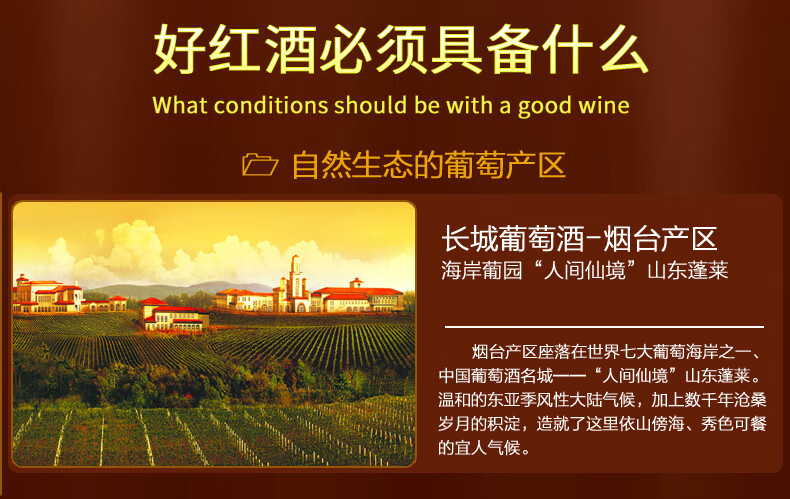 好红酒必须具备什么
What conditions should be with a good wine

自然生态的葡萄产区

长城葡萄酒-烟台产区
海岸葡园“人间仙境”山东蓬莱

烟台产区座落在世界七大葡萄海岸之一、中国葡萄酒名城——“人间仙境”山东蓬莱。温和的东亚季风性大陆气候，加上数千年沧桑岁月的积淀，造就了这里依山傍海、秀色可餐的宜人气候。